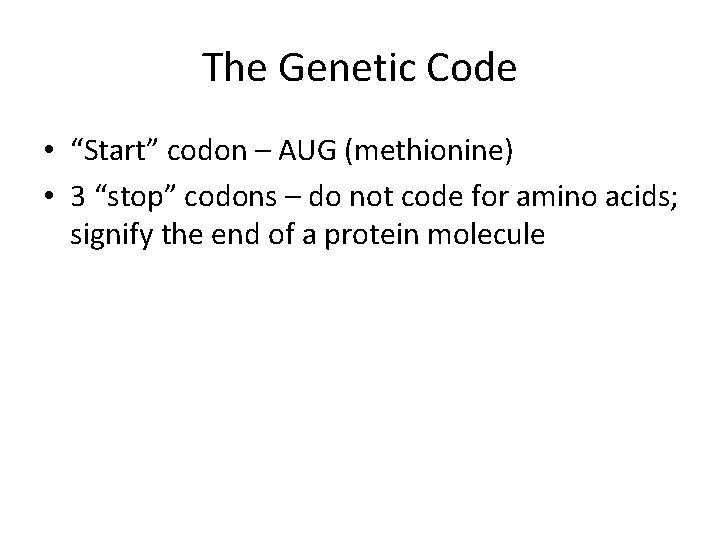 The Genetic Code

• “Start” codon – AUG (methionine)
• 3 “stop” codons – do not code for amino acids; signify the end of a protein molecule